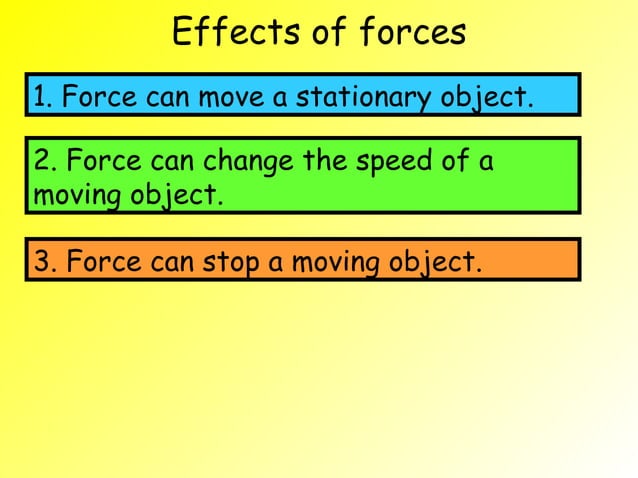 Effects of forces

1. Force can move a stationary object.

2. Force can change the speed of a moving object.

3. Force can stop a moving object.